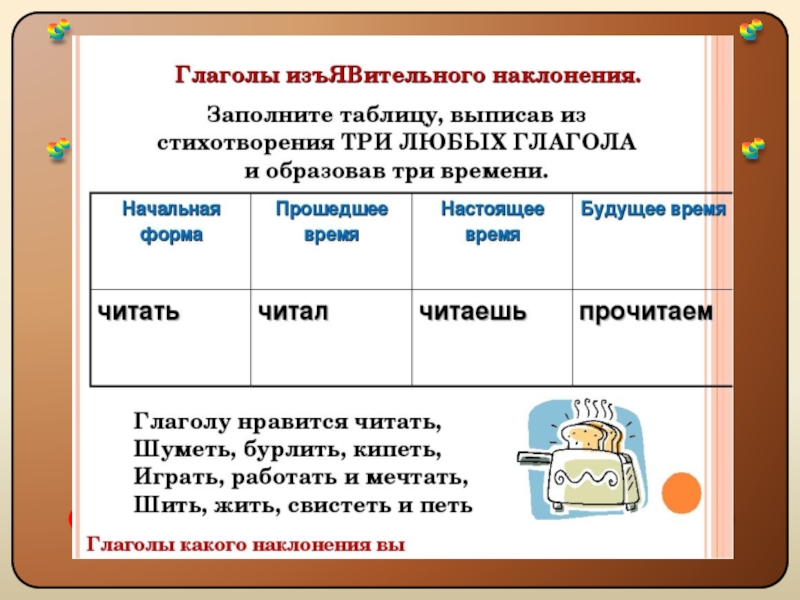 Глаголы изъЯВительного наклонения.

Заполните таблицу, выписав из стихотворения ТРИ ЛЮБЫХ ГЛАГОЛА и образовав три времени.

| Начальная форма | Прошедшее время | Настоящее время | Будущее время |
|---|---|---|---|
| читать | читал | читаешь | прочитаем |

Глаголу нравится читать,
Шуметь, бурлить, кипеть,
Играть, работать и мечтать,
Шить, жить, свистеть и петь

Глаголы какого наклонения вы